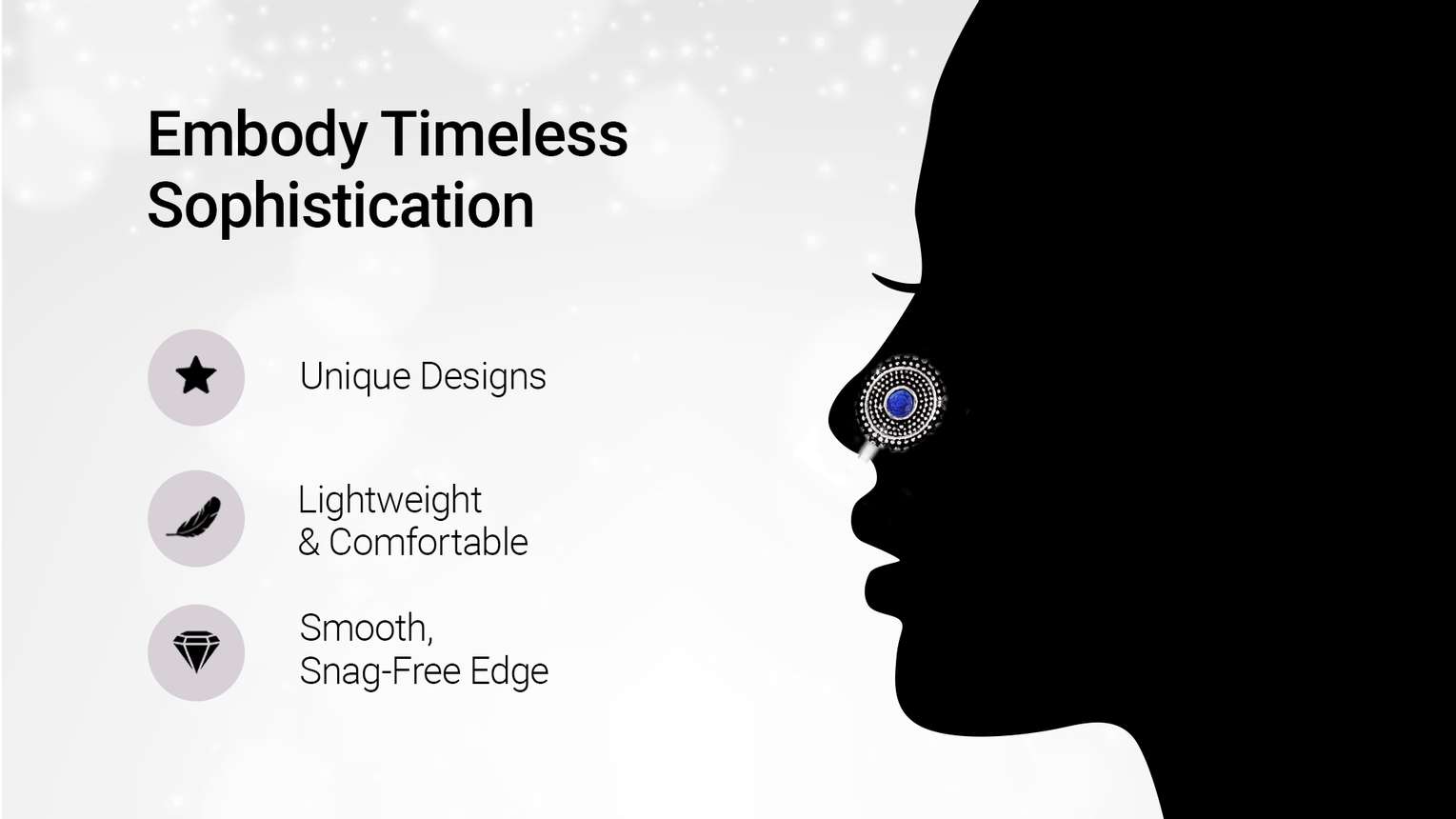 Embody Timeless Sophistication

Unique Designs

Lightweight
& Comfortable

Smooth,
Snag-Free Edge